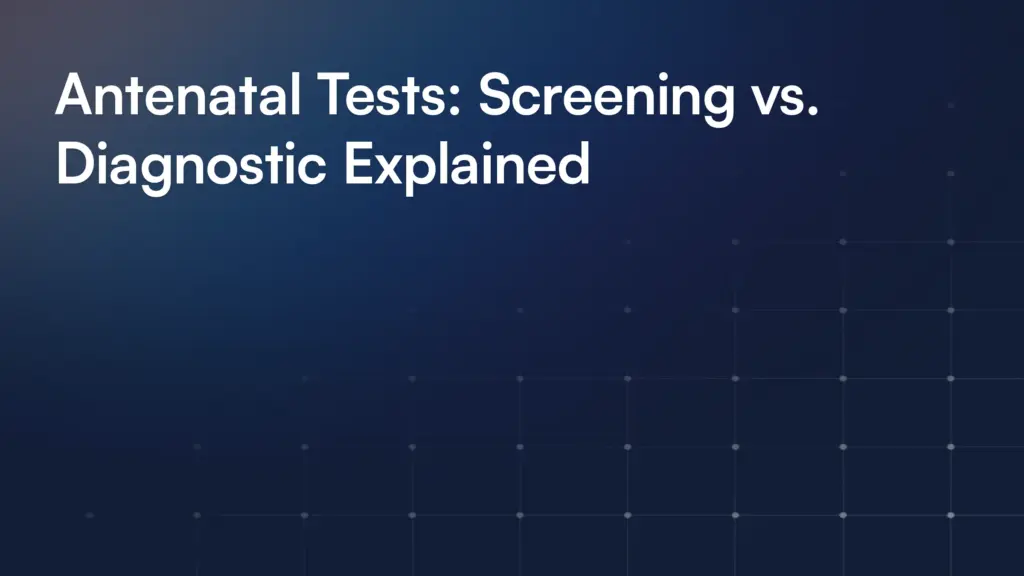 Antenatal Tests: Screening vs. Diagnostic Explained